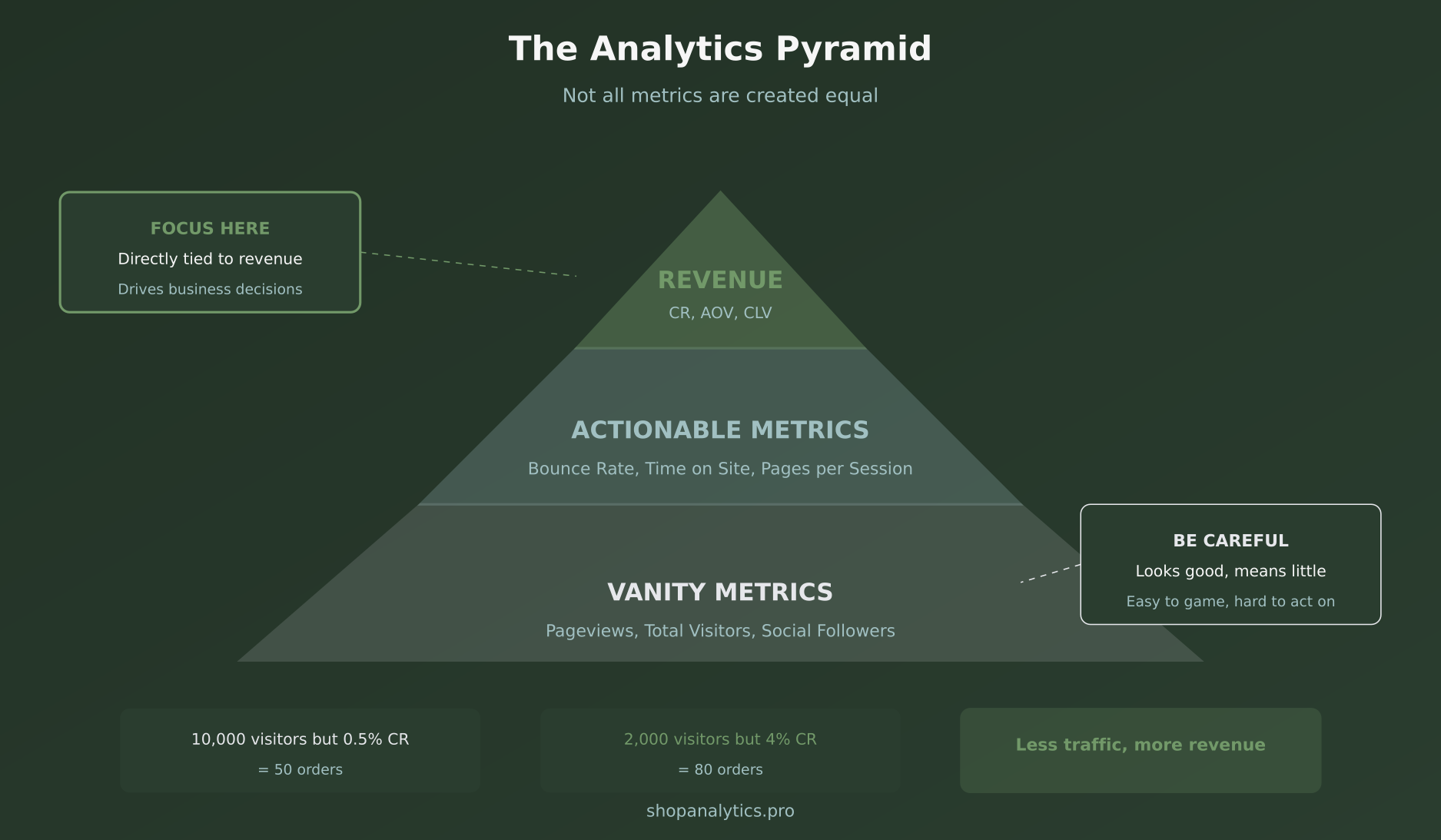 The Analytics Pyramid

Not all metrics are created equal

FOCUS HERE
Directly tied to revenue
Drives business decisions

REVENUE
CR, AOV, CLV

ACTIONABLE METRICS
Bounce Rate, Time on Site, Pages per Session

VANITY METRICS
Pageviews, Total Visitors, Social Followers

BE CAREFUL
Looks good, means little
Easy to game, hard to act on

10,000 visitors but 0.5% CR
= 50 orders

2,000 visitors but 4% CR
= 80 orders

Less traffic, more revenue

shopanalytics.pro